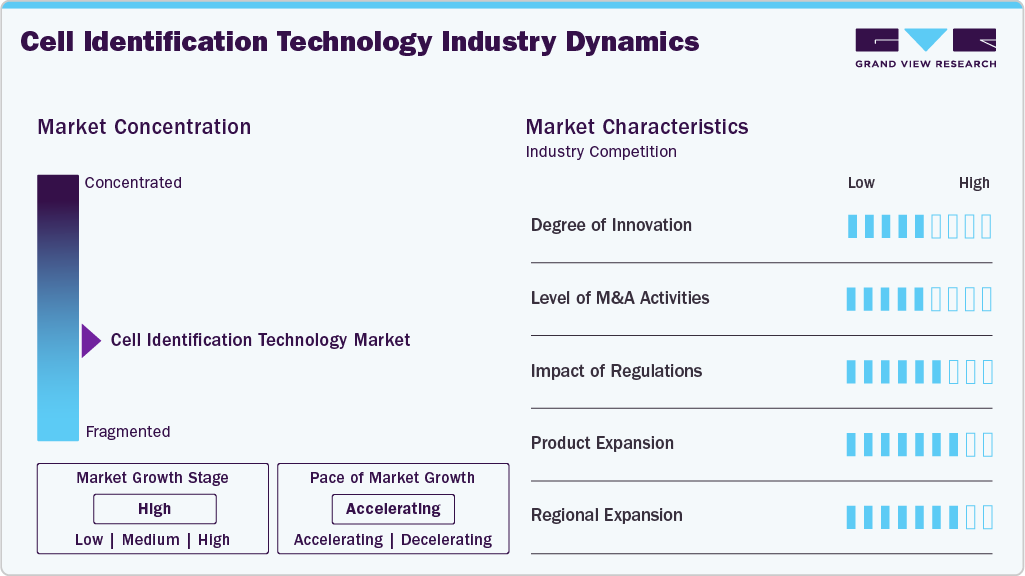 Cell Identification Technology Industry Dynamics

GRAND VIEW RESEARCH

Market Concentration

Concentrated

Cell Identification Technology Market

Fragmented

Market Growth Stage

High

Low | Medium | High

Pace of Market Growth

Accelerating

Accelerating | Decelerating

Market Characteristics

Industry Competition

Low High

Degree of Innovation

Level of M&A Activities

Impact of Regulations

Product Expansion

Regional Expansion